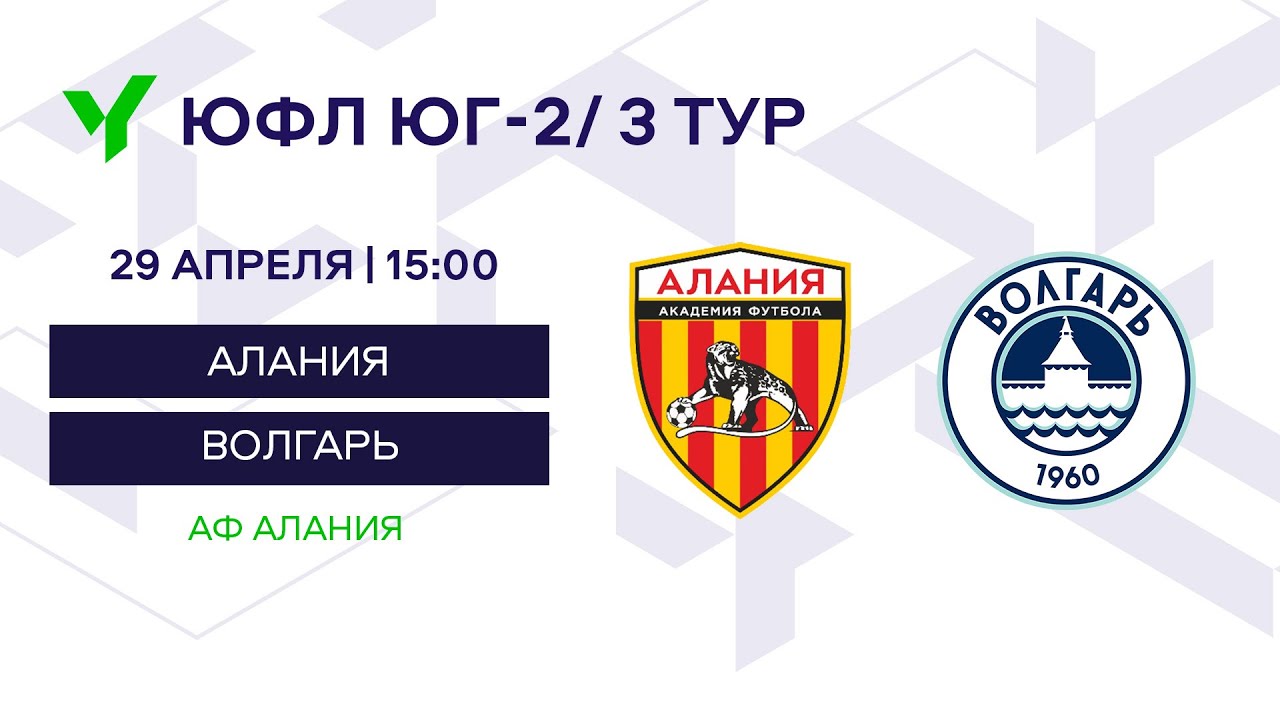 ЮФЛ ЮГ-2/ 3 ТУР

29 АПРЕЛЯ | 15:00

АЛАНИЯ

ВОЛГАРЬ

АФ АЛАНИЯ

АЛАНИЯ
АКАДЕМИЯ ФУТБОЛА

ВОЛГАРЬ
1960